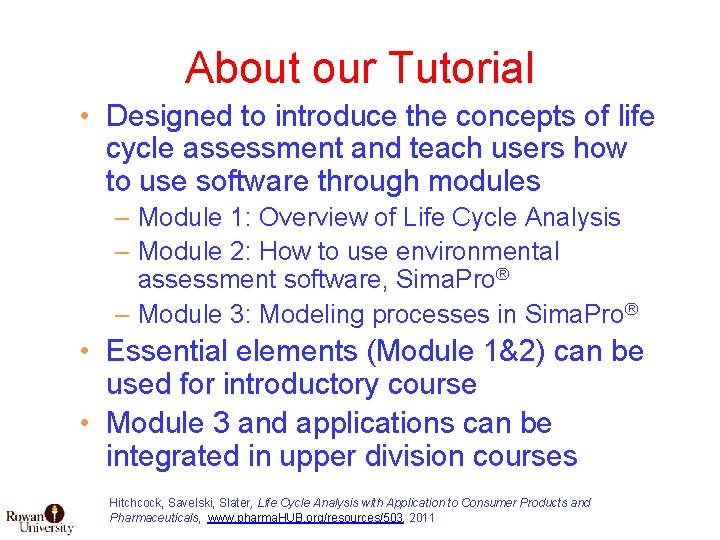 About our Tutorial

• Designed to introduce the concepts of life cycle assessment and teach users how to use software through modules
– Module 1: Overview of Life Cycle Analysis
– Module 2: How to use environmental assessment software, SimaPro®
– Module 3: Modeling processes in SimaPro®
• Essential elements (Module 1&2) can be used for introductory course
• Module 3 and applications can be integrated in upper division courses

Rowan University

Hitchcock, Savelski, Slater, Life Cycle Analysis with Application to Consumer Products and Pharmaceuticals, www.pharmaHUB.org/resources/503, 2011